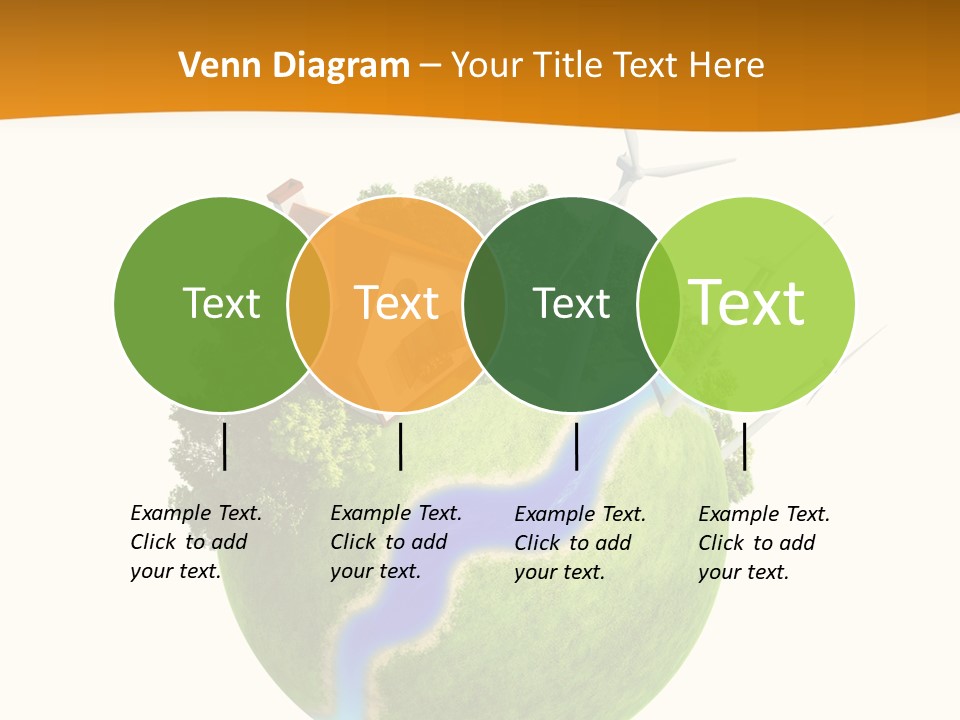 Venn Diagram – Your Title Text Here

Text

Text

Text

Text

Example Text. Click to add your text.

Example Text. Click to add your text.

Example Text. Click to add your text.

Example Text. Click to add your text.